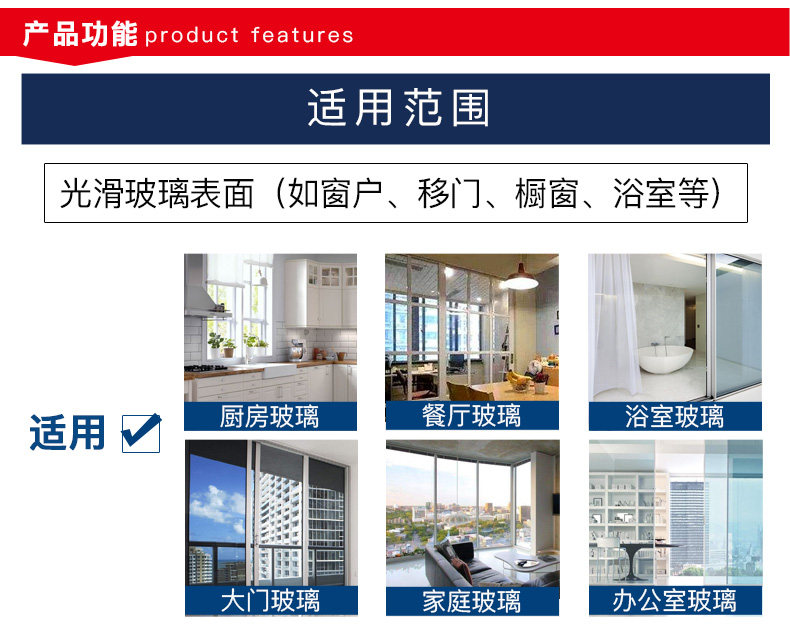 产品功能 product features

适用范围

光滑玻璃表面（如窗户、移门、橱窗、浴室等）

适用

厨房玻璃

餐厅玻璃

浴室玻璃

大门玻璃

家庭玻璃

办公室玻璃